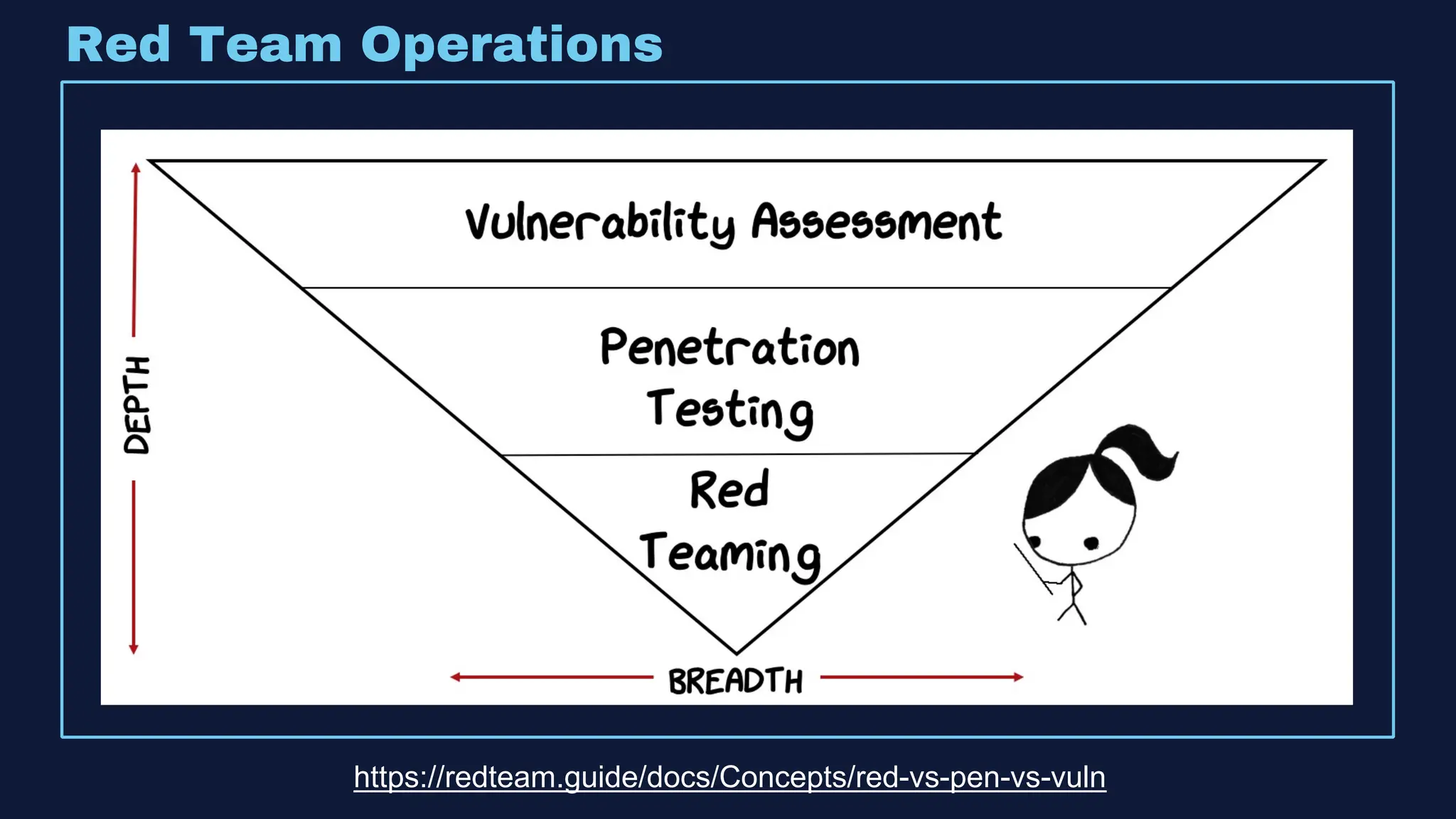 Red Team Operations

DEPTH

Vulnerability Assessment

Penetration Testing

Red Teaming

BREADTH

https://redteam.guide/docs/Concepts/red-vs-pen-vs-vuln